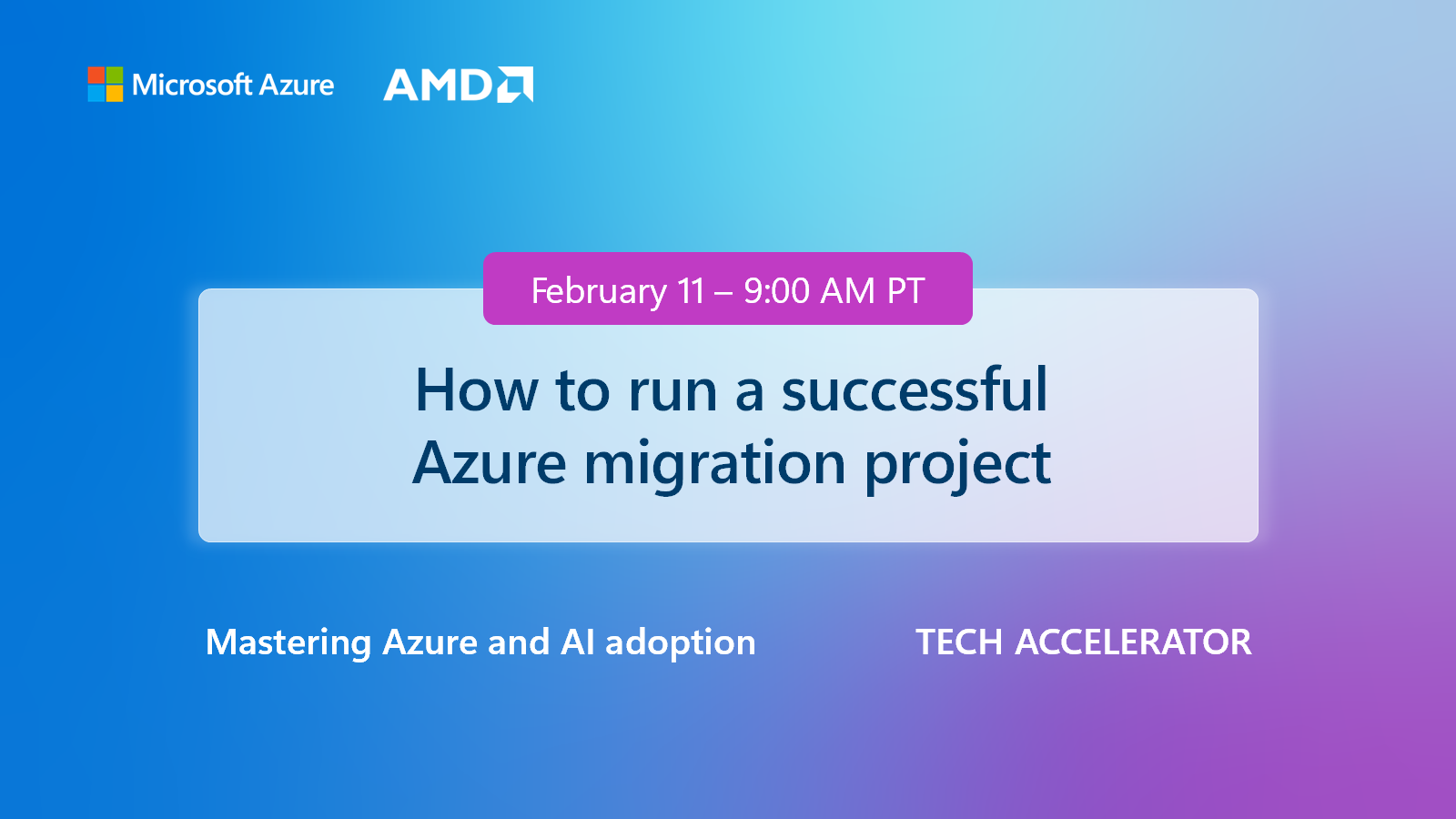 Microsoft Azure AMD

February 11 – 9:00 AM PT

How to run a successful Azure migration project

Mastering Azure and AI adoption

TECH ACCELERATOR